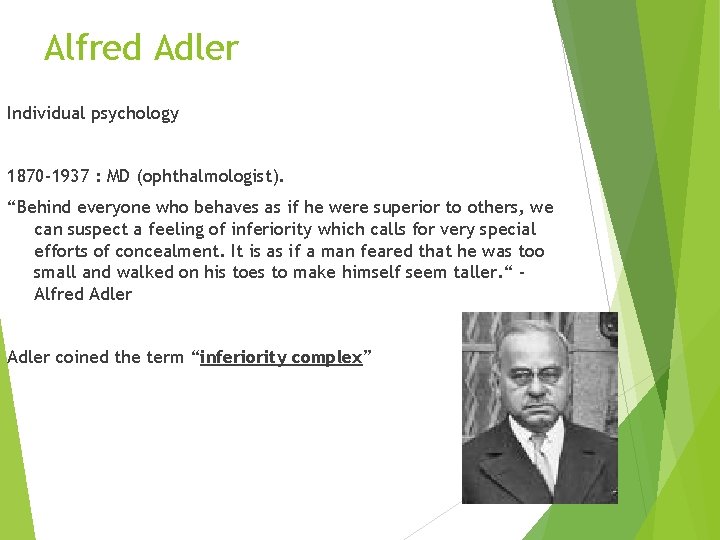 Alfred Adler

Individual psychology

1870-1937 : MD (ophthalmologist).

“Behind everyone who behaves as if he were superior to others, we can suspect a feeling of inferiority which calls for very special efforts of concealment. It is as if a man feared that he was too small and walked on his toes to make himself seem taller.“ - Alfred Adler

Adler coined the term “inferiority complex”